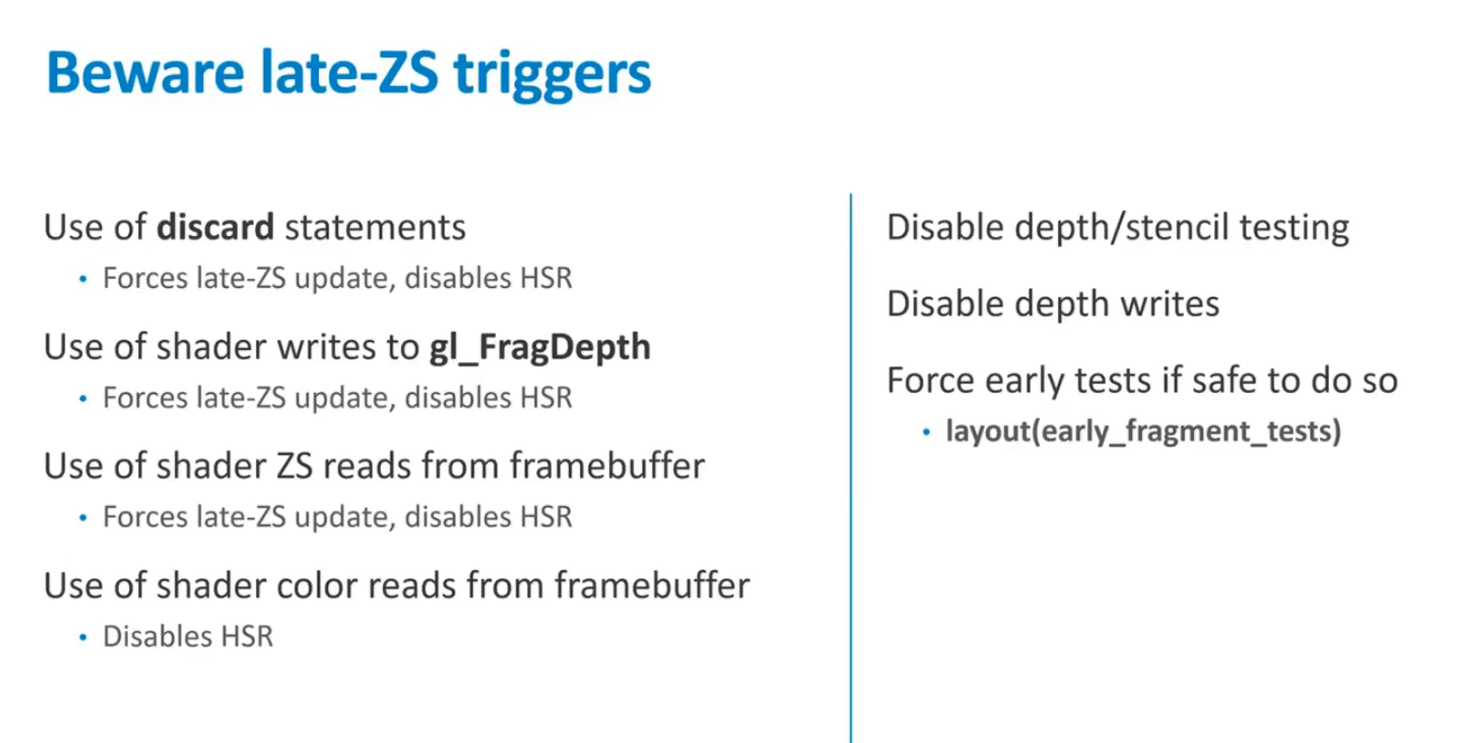 Beware late-ZS triggers

Use of discard statements
• Forces late-ZS update, disables HSR

Use of shader writes to gl_FragDepth
• Forces late-ZS update, disables HSR

Use of shader ZS reads from framebuffer
• Forces late-ZS update, disables HSR

Use of shader color reads from framebuffer
• Disables HSR

Disable depth/stencil testing

Disable depth writes

Force early tests if safe to do so
• layout(early_fragment_tests)